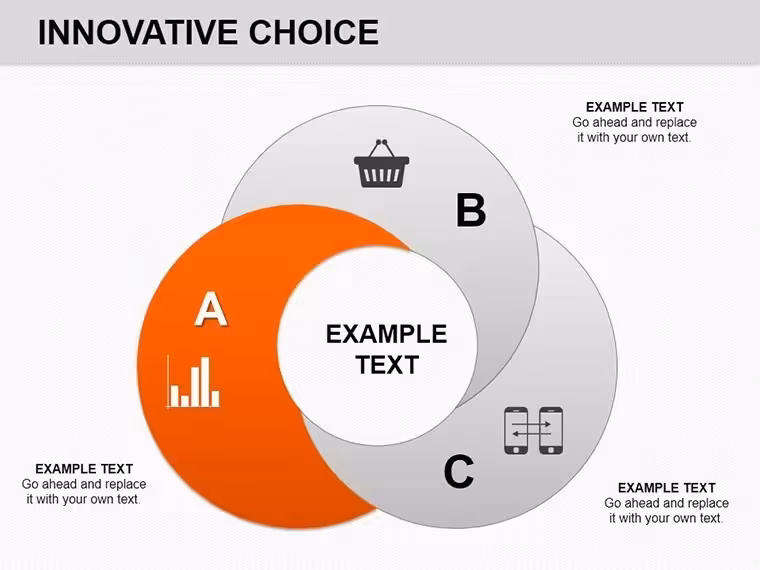 INNOVATIVE CHOICE

EXAMPLE TEXT
Go ahead and replace it with your own text.

B

A

EXAMPLE TEXT

C

EXAMPLE TEXT
Go ahead and replace it with your own text.

EXAMPLE TEXT
Go ahead and replace it with your own text.